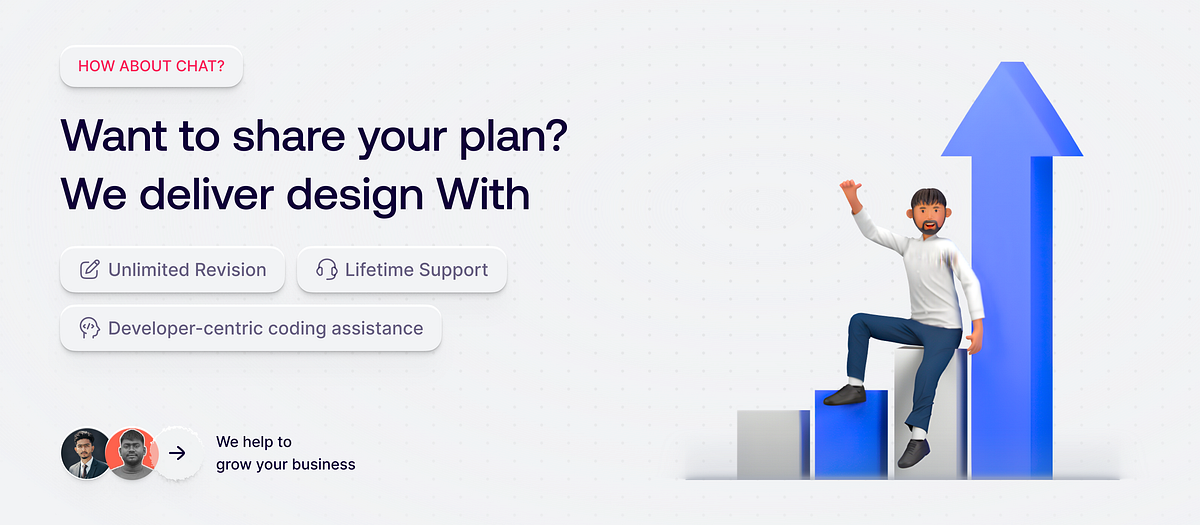 HOW ABOUT CHAT?

Want to share your plan?
We deliver design With

Unlimited Revision

Lifetime Support

Developer-centric coding assistance

We help to
grow your business